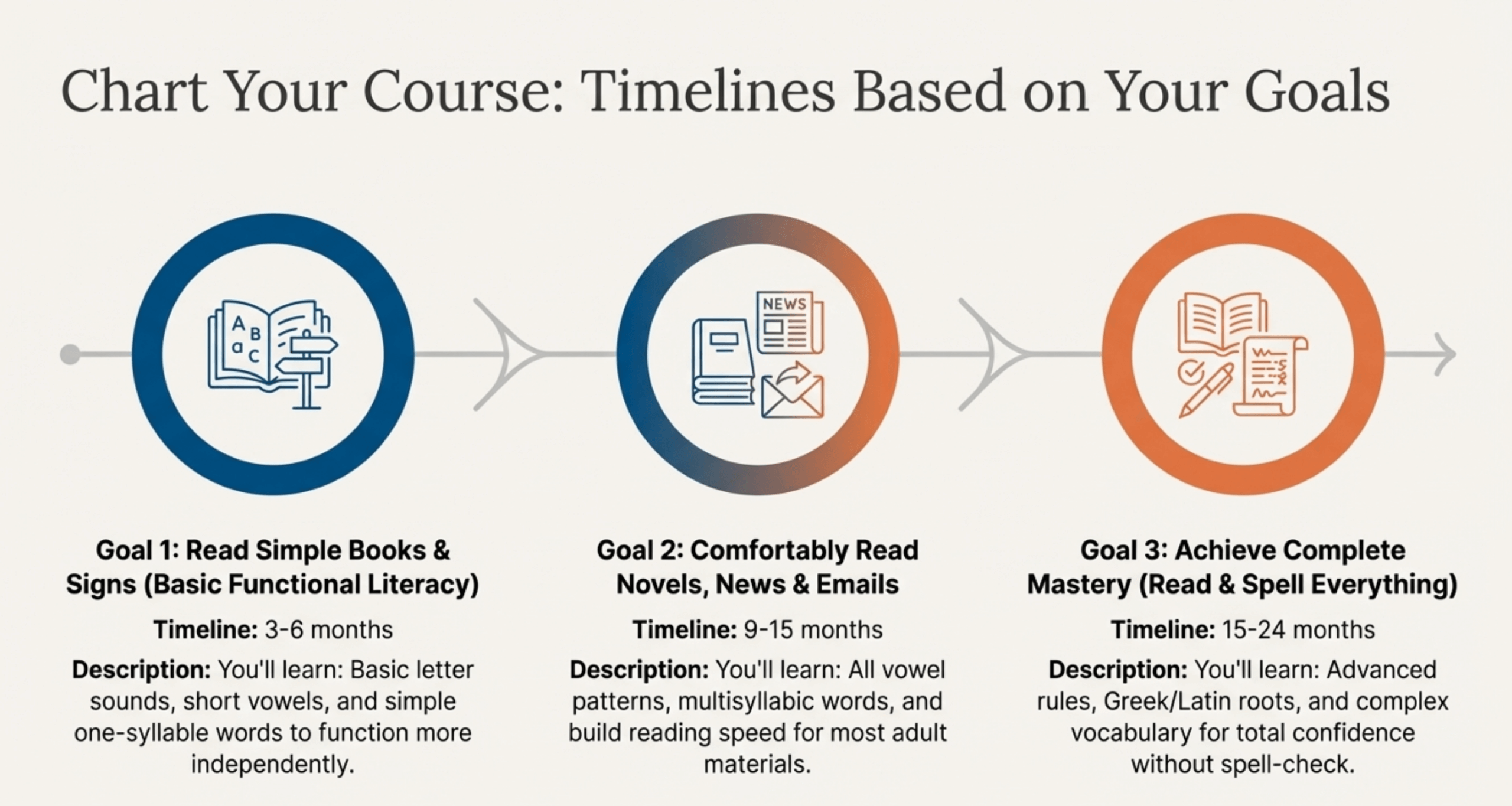 Chart Your Course: Timelines Based on Your Goals

A B a C

NEWS

Goal 1: Read Simple Books & Signs (Basic Functional Literacy)

Timeline: 3-6 months

Description: You'll learn: Basic letter sounds, short vowels, and simple one-syllable words to function more independently.

Goal 2: Comfortably Read Novels, News & Emails

Timeline: 9-15 months

Description: You'll learn: All vowel patterns, multisyllabic words, and build reading speed for most adult materials.

Goal 3: Achieve Complete Mastery (Read & Spell Everything)

Timeline: 15-24 months

Description: You'll learn: Advanced rules, Greek/Latin roots, and complex vocabulary for total confidence without spell-check.